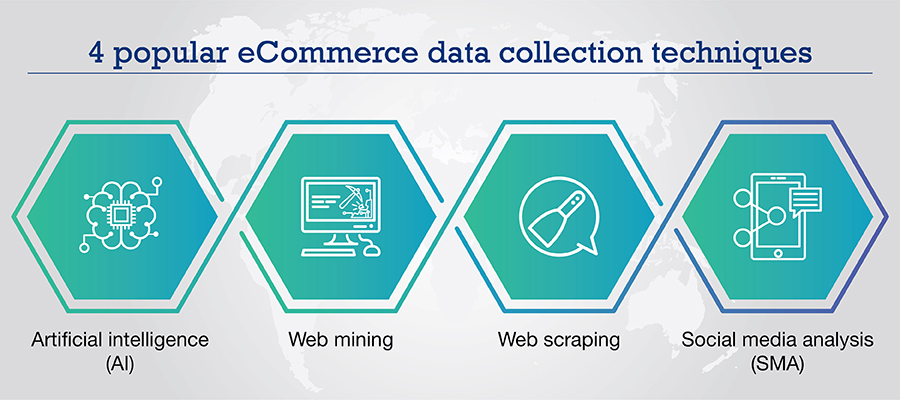 4 popular eCommerce data collection techniques

Artificial intelligence (AI)

Web mining

Web scraping

Social media analysis (SMA)